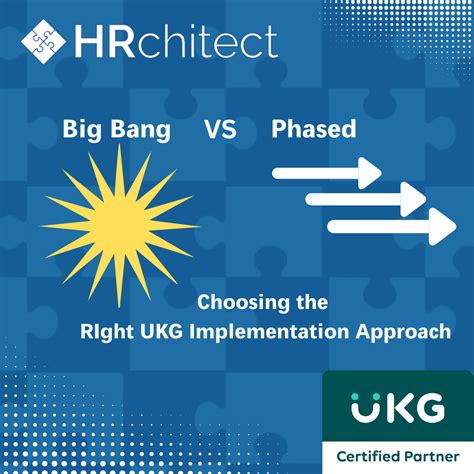 HRchitect

Big Bang VS Phased

Choosing the
RIght UKG Implementation Approach

UKG

Certified Partner